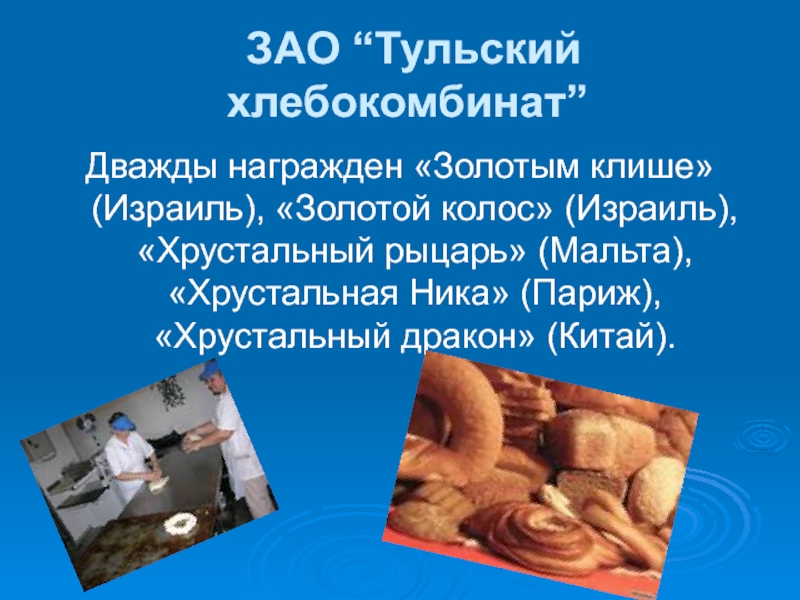 ЗАО “Тульский хлебокомбинат”

Дважды награжден «Золотым клише» (Израиль), «Золотой колос» (Израиль), «Хрустальный рыцарь» (Мальта), «Хрустальная Ника» (Париж), «Хрустальный дракон» (Китай).